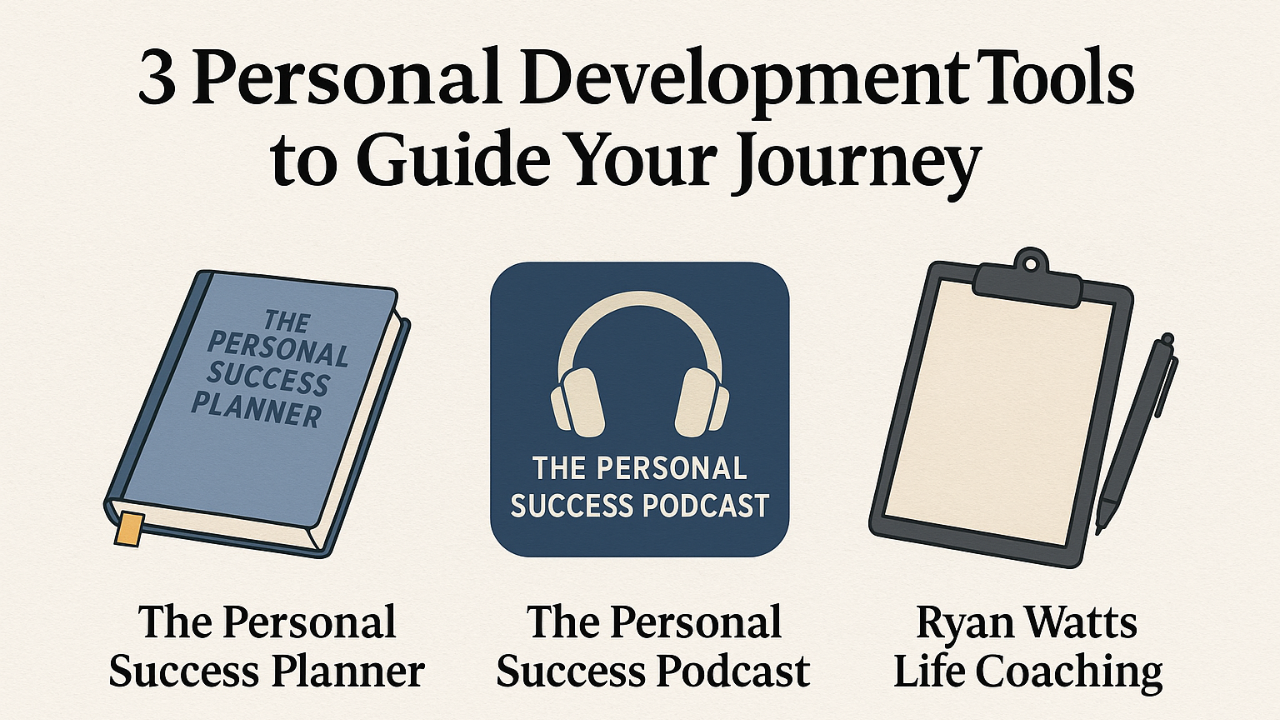 3 Personal Development Tools to Guide Your Journey

THE PERSONAL SUCCESS PLANNER

THE PERSONAL SUCCESS PODCAST

The Personal Success Planner

The Personal Success Podcast

Ryan Watts Life Coaching